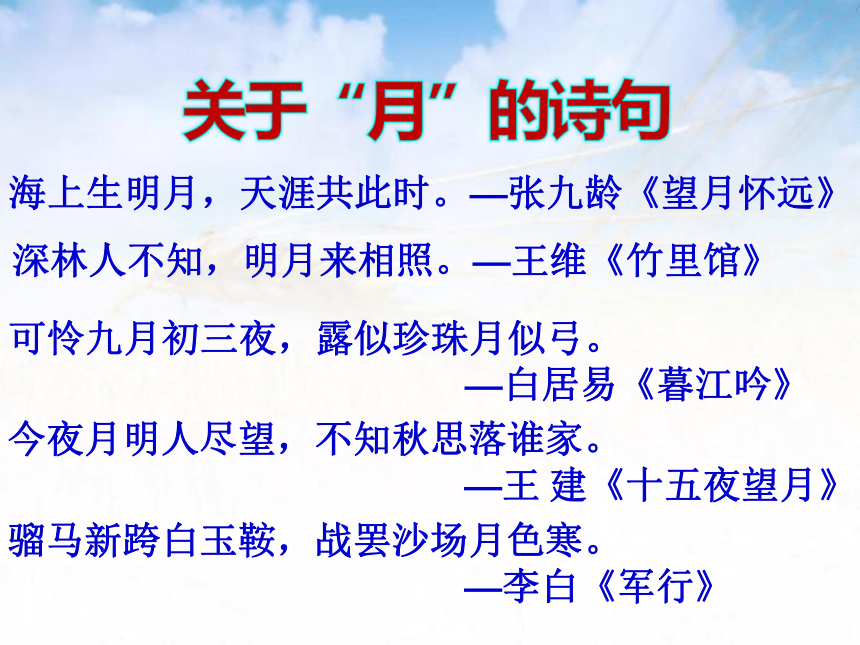 关于“月”的诗句

海上生明月，天涯共此时。—张九龄《望月怀远》

深林人不知，明月来相照。—王维《竹里馆》

可怜九月初三夜，露似珍珠月似弓。
—白居易《暮江吟》

今夜月明人尽望，不知秋思落谁家。
—王 建《十五夜望月》

骝马新跨白玉鞍，战罢沙场月色寒。
—李白《军行》